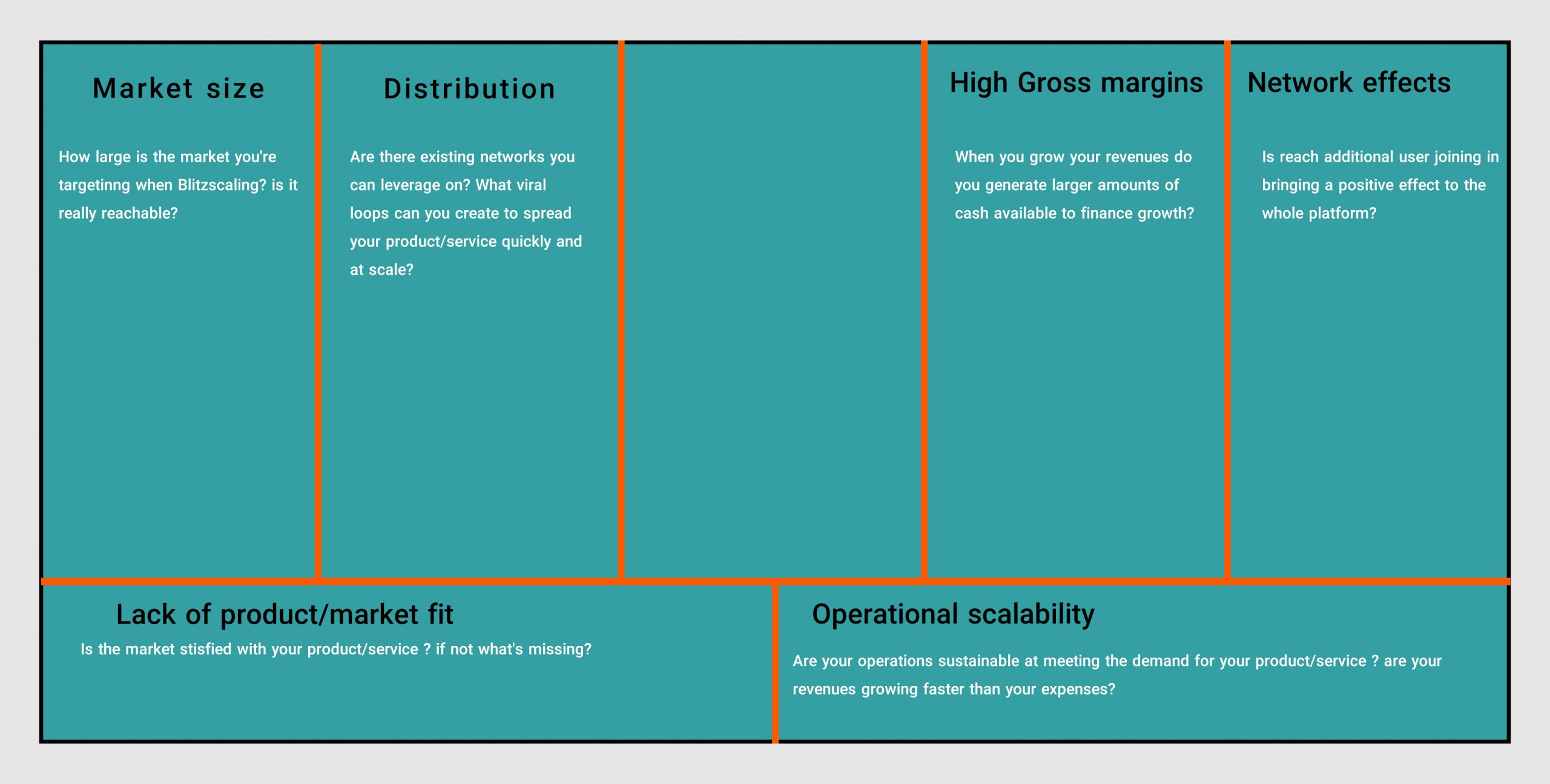 Market size

How large is the market you're targetinng when Blitzscaling? is it really reachable?

Distribution

Are there existing networks you can leverage on? What viral loops can you create to spread your product/service quickly and at scale?

High Gross margins

When you grow your revenues do you generate larger amounts of cash available to finance growth?

Network effects

Is reach additional user joining in bringing a positive effect to the whole platform?

Lack of product/market fit

Is the market stisfied with your product/service ? if not what's missing?

Operational scalability

Are your operations sustainable at meeting the demand for your product/service ? are your revenues growing faster than your expenses?